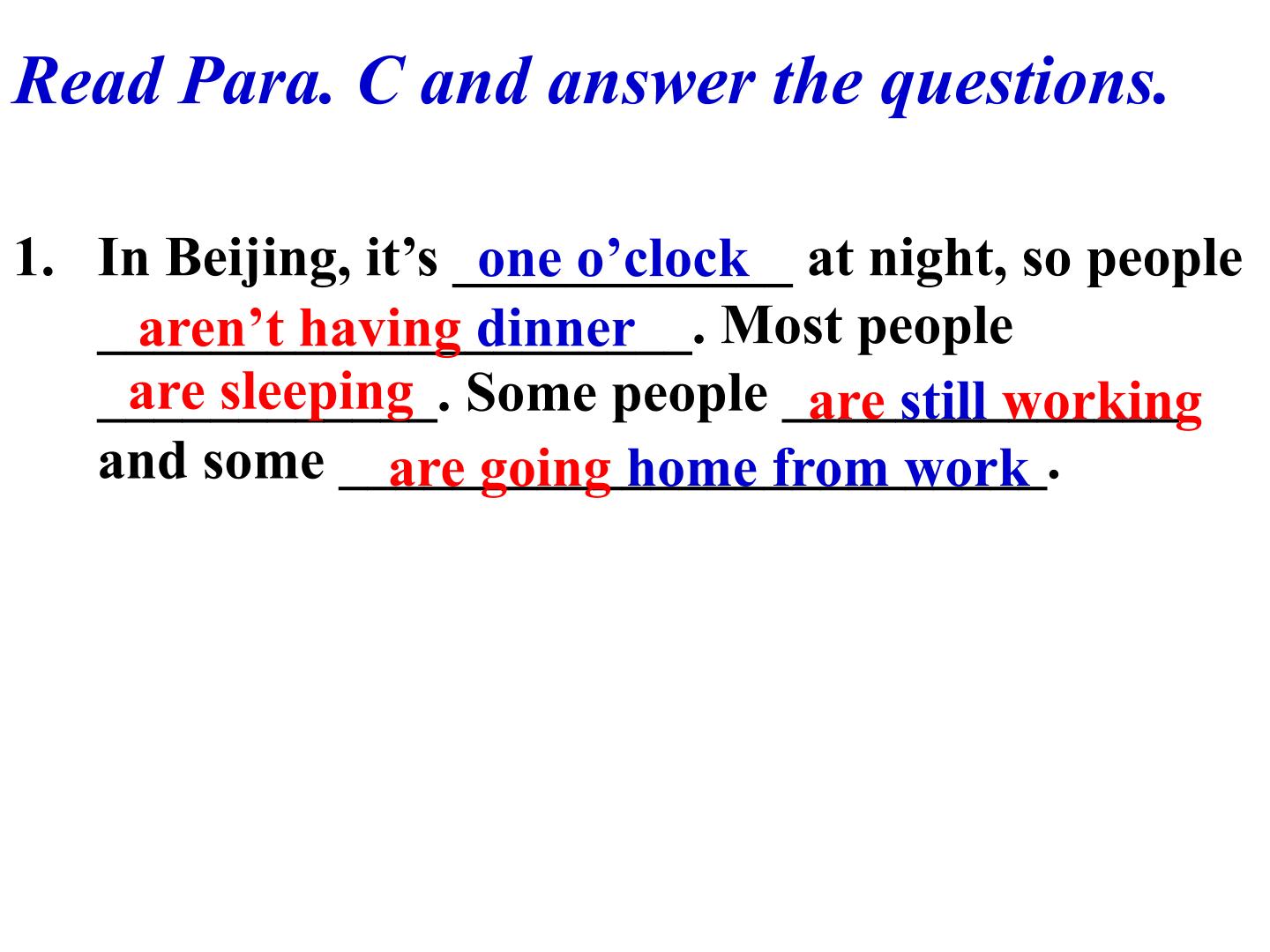 Read Para. C and answer the questions.

1. In Beijing, it's one o'clock at night, so people aren't having dinner. Most people are sleeping. Some people are still working and some are going home from work.